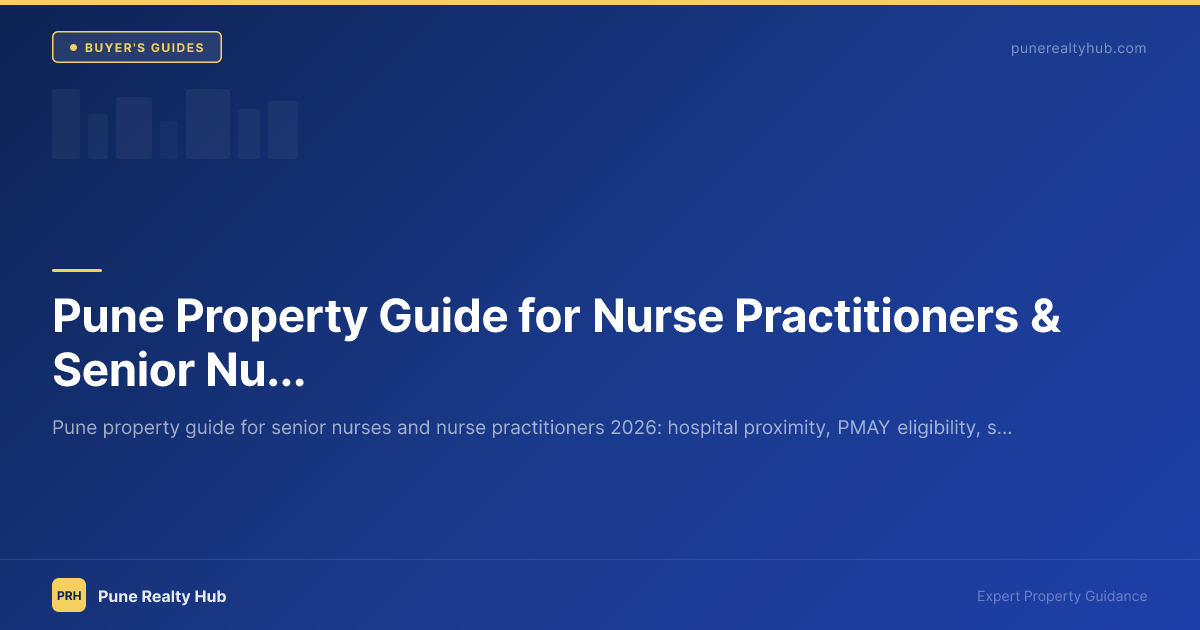 BUYER'S GUIDES

punerealtyhub.com

Pune Property Guide for Nurse Practitioners & Senior Nu...

Pune property guide for senior nurses and nurse practitioners 2026: hospital proximity, PMAY eligibility, s...

PRH

Pune Realty Hub

Expert Property Guidance